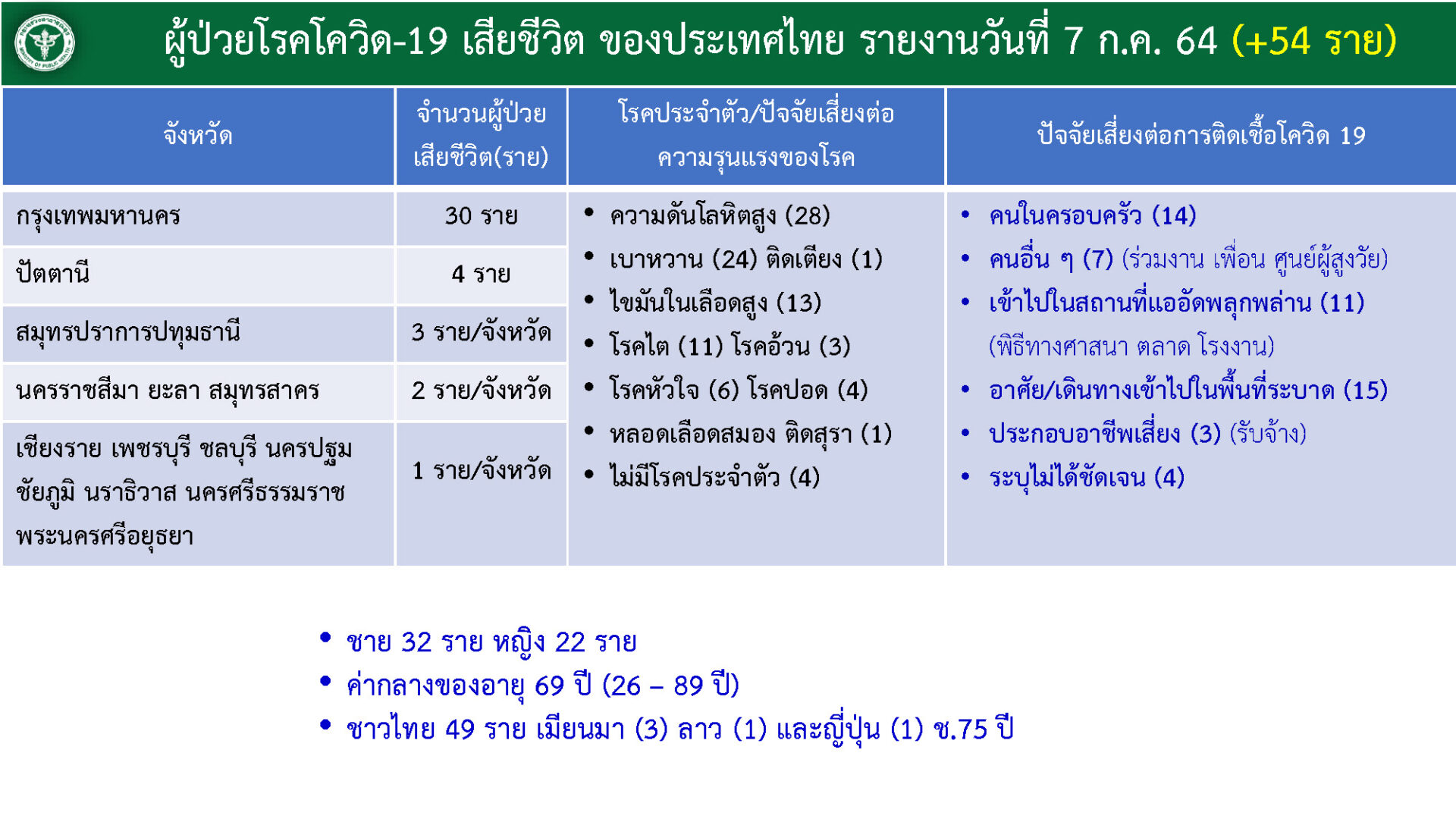 ผู้ป่วยโรคโควิด-19 เสียชีวิต ของประเทศไทย รายงานวันที่ 7 ก.ค. 64 (+54 ราย)

| จังหวัด | จำนวนผู้ป่วยเสียชีวิต(ราย) | โรคประจำตัว/ปัจจัยเสี่ยงต่อความรุนแรงของโรค | ปัจจัยเสี่ยงต่อการติดเชื้อโควิด 19 |
|---|---|---|---|
| กรุงเทพมหานคร | 30 ราย | • ความดันโลหิตสูง (28) • เบาหวาน (24) ติดเตียง (1) • ไขมันในเลือดสูง (13) • โรคไต (11) โรคอ้วน (3) • โรคหัวใจ (6) โรคปอด (4) • หลอดเลือดสมอง ติดสุรา (1) • ไม่มีโรคประจำตัว (4) | • คนในครอบครัว (14) • คนอื่น ๆ (7) (ร่วมงาน เพื่อน ศูนย์ผู้สูงวัย) • เข้าไปในสถานที่แออัดพลุกพล่าน (11) (พิธีทางศาสนา ตลาด โรงงาน) • อาศัย/เดินทางเข้าไปในพื้นที่ระบาด (15) • ประกอบอาชีพเสี่ยง (3) (รับจ้าง) • ระบุไม่ได้ชัดเจน (4) |
| ปัตตานี | 4 ราย | | |
| สมุทรปราการปทุมธานี | 3 ราย/จังหวัด | | |
| นครราชสีมา ยะลา สมุทรสาคร | 2 ราย/จังหวัด | | |
| เชียงราย เพชรบุรี ชลบุรี นครปฐม ชัยภูมิ นราธิวาส นครศรีธรรมราช พระนครศรีอยุธยา | 1 ราย/จังหวัด | | |

• ชาย 32 ราย หญิง 22 ราย
• ค่ากลางของอายุ 69 ปี (26 – 89 ปี)
• ชาวไทย 49 ราย เมียนมา (3) ลาว (1) และญี่ปุ่น (1) ช.75 ปี